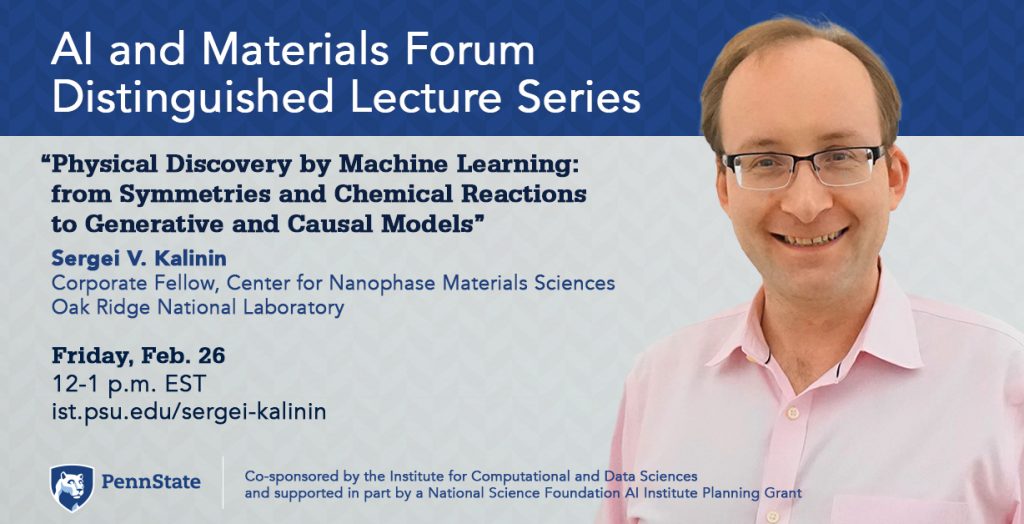 AI and Materials Forum
Distinguished Lecture Series

"Physical Discovery by Machine Learning: from Symmetries and Chemical Reactions to Generative and Causal Models"

Sergei V. Kalinin
Corporate Fellow, Center for Nanophase Materials Sciences
Oak Ridge National Laboratory

Friday, Feb. 26
12-1 p.m. EST
ist.psu.edu/sergei-kalinin

PennState

Co-sponsored by the Institute for Computational and Data Sciences and supported in part by a National Science Foundation AI Institute Planning Grant